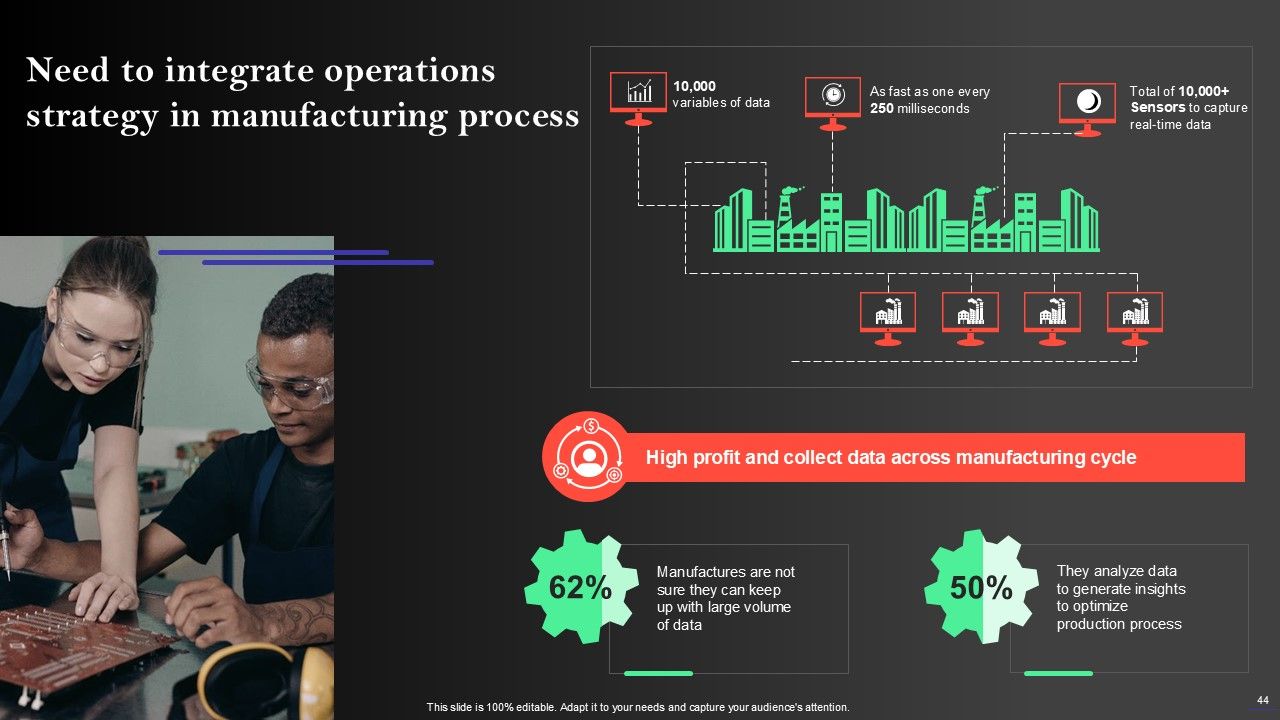 Need to integrate operations strategy in manufacturing process

10,000 variables of data

As fast as one every 250 milliseconds

Total of 10,000+ Sensors to capture real-time data

High profit and collect data across manufacturing cycle

62%

Manufactures are not sure they can keep up with large volume of data

50%

They analyze data to generate insights to optimize production process

This slide is 100% editable. Adapt it to your needs and capture your audience's attention.

44